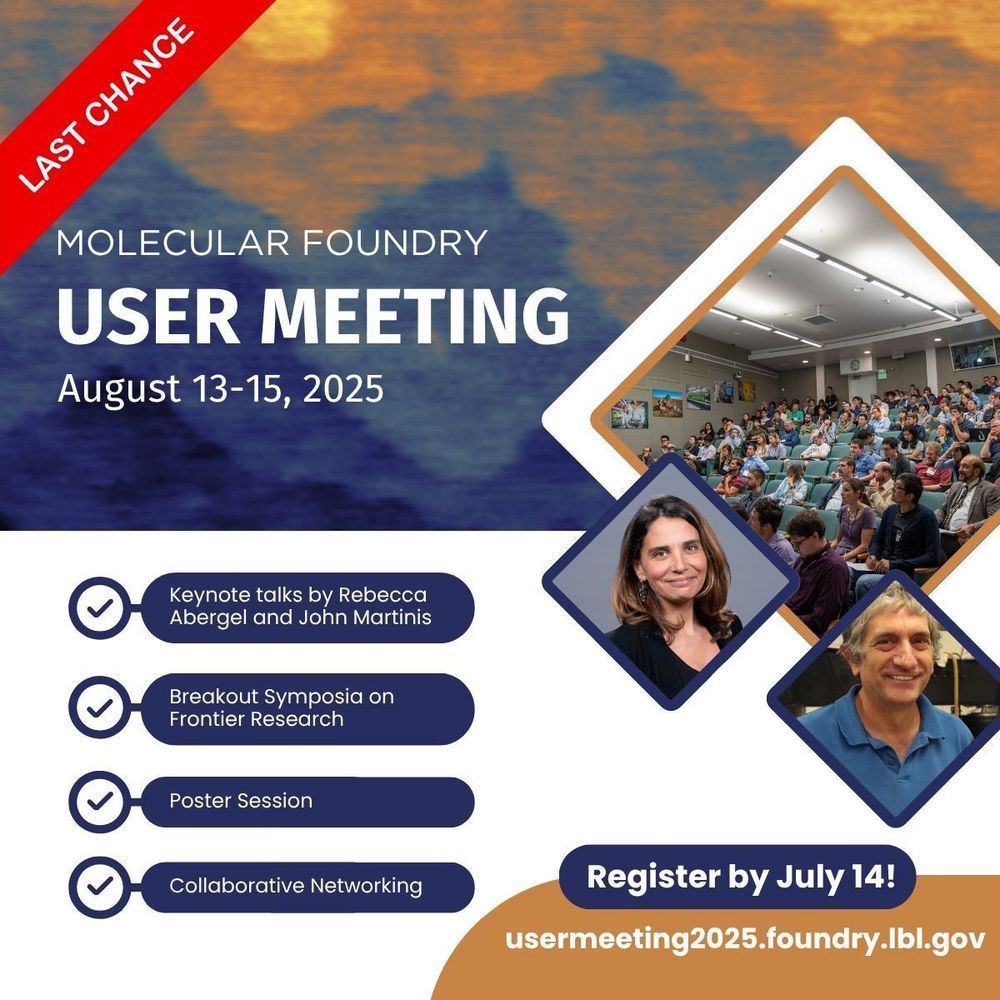 LAST CHANCE

MOLECULAR FOUNDRY
USER MEETING
August 13-15, 2025

Keynote talks by Rebecca Abergel and John Martinis

Breakout Symposia on Frontier Research

Poster Session

Collaborative Networking

Register by July 14!

usermeeting2025.foundry.lbl.gov